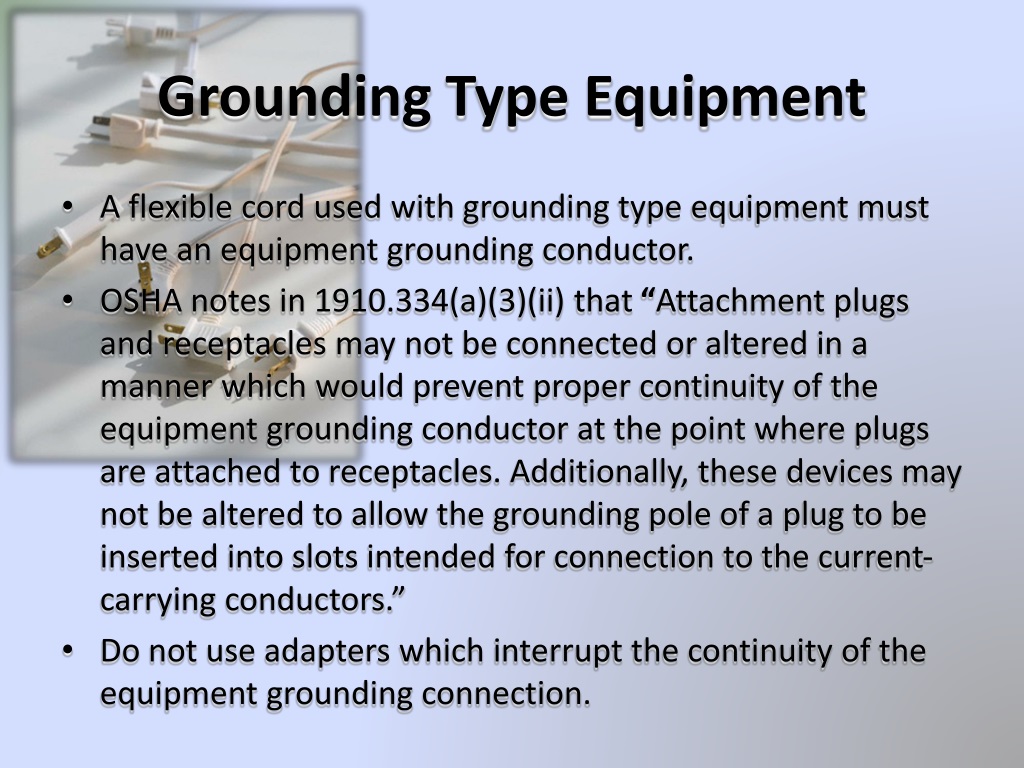 Grounding Type Equipment

• A flexible cord used with grounding type equipment must have an equipment grounding conductor.

• OSHA notes in 1910.334(a)(3)(ii) that “Attachment plugs and receptacles may not be connected or altered in a manner which would prevent proper continuity of the equipment grounding conductor at the point where plugs are attached to receptacles. Additionally, these devices may not be altered to allow the grounding pole of a plug to be inserted into slots intended for connection to the current-carrying conductors.”

• Do not use adapters which interrupt the continuity of the equipment grounding connection.